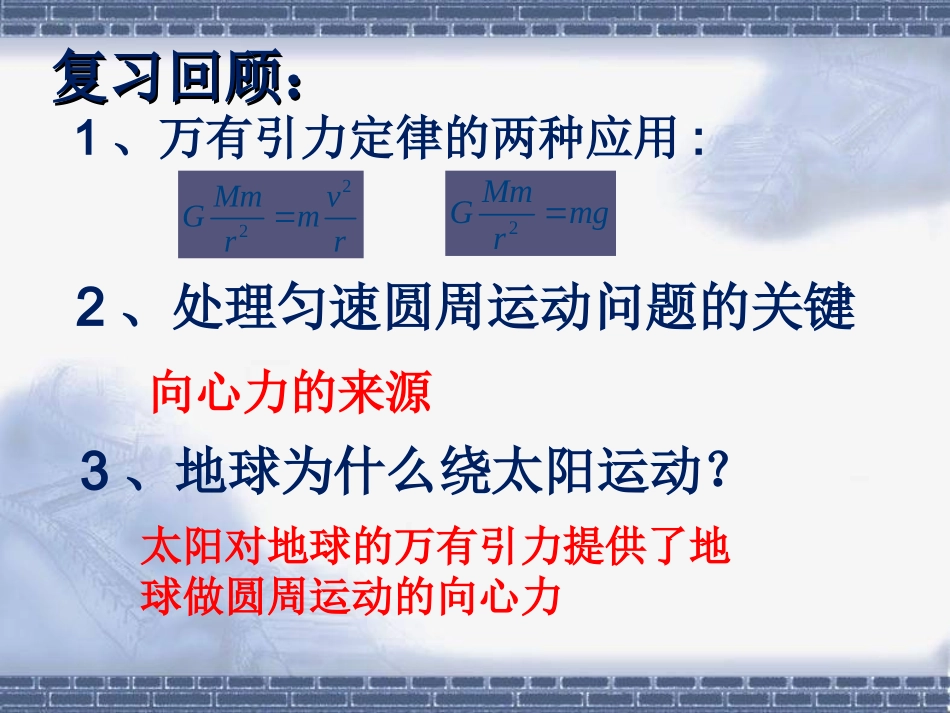 复习回顾：

1、万有引力定律的两种应用：

$G\frac{Mm}{r^2}=m\frac{v^2}{r}$ $G\frac{Mm}{r^2}=mg$

2、处理匀速圆周运动问题的关键

向心力的来源

3、地球为什么绕太阳运动？

太阳对地球的万有引力提供了地球做圆周运动的向心力